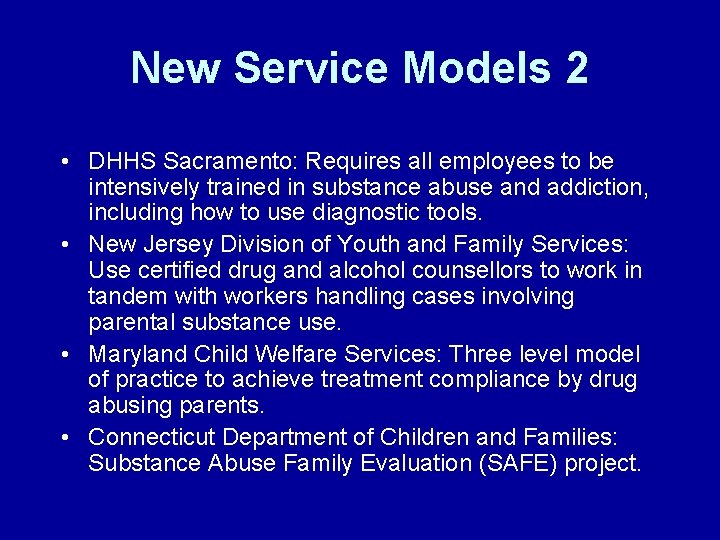 New Service Models 2

• DHHS Sacramento: Requires all employees to be intensively trained in substance abuse and addiction, including how to use diagnostic tools.

• New Jersey Division of Youth and Family Services: Use certified drug and alcohol counsellors to work in tandem with workers handling cases involving parental substance use.

• Maryland Child Welfare Services: Three level model of practice to achieve treatment compliance by drug abusing parents.

• Connecticut Department of Children and Families: Substance Abuse Family Evaluation (SAFE) project.